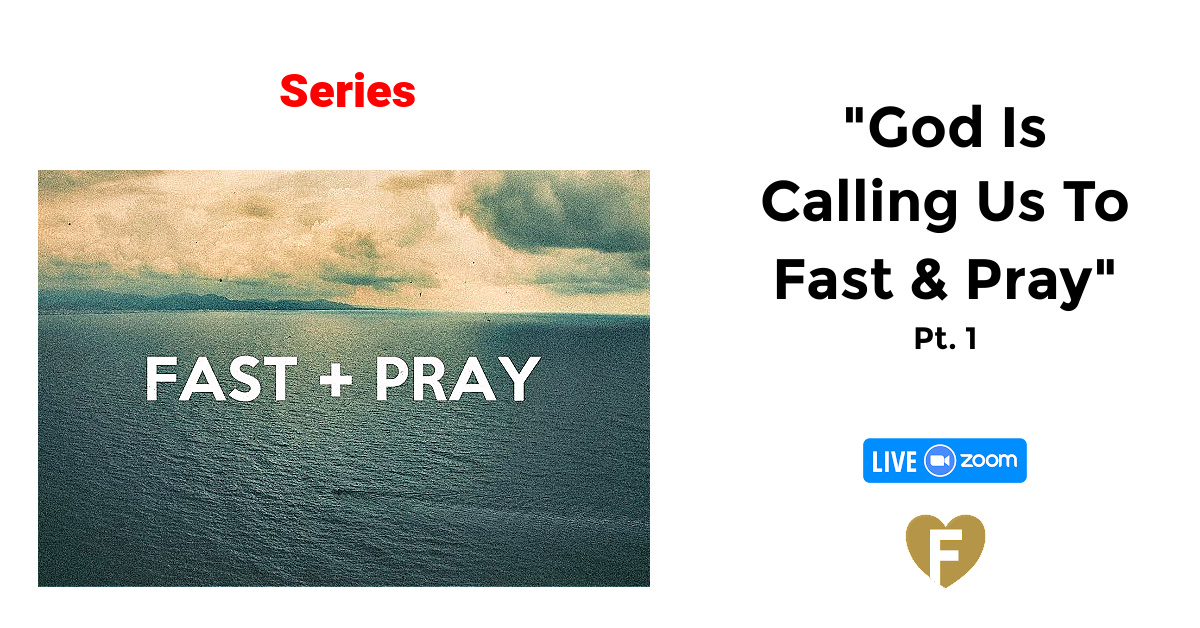 Series

FAST + PRAY

"God Is Calling Us To Fast & Pray"
Pt. 1

LIVE zoom

F